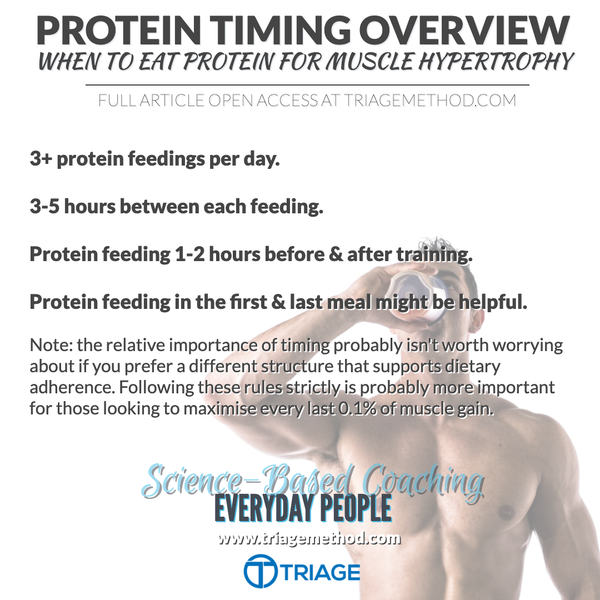 PROTEIN TIMING OVERVIEW
WHEN TO EAT PROTEIN FOR MUSCLE HYPERTROPHY

FULL ARTICLE OPEN ACCESS AT TRIAGEMETHOD.COM

3+ protein feedings per day.

3-5 hours between each feeding.

Protein feeding 1-2 hours before & after training.

Protein feeding in the first & last meal might be helpful.

Note: the relative importance of timing probably isn't worth worrying about if you prefer a different structure that supports dietary adherence. Following these rules strictly is probably more important for those looking to maximise every last 0.1% of muscle gain.

Science-Based Coaching
EVERYDAY PEOPLE
www.triagemethod.com
TRIAGE